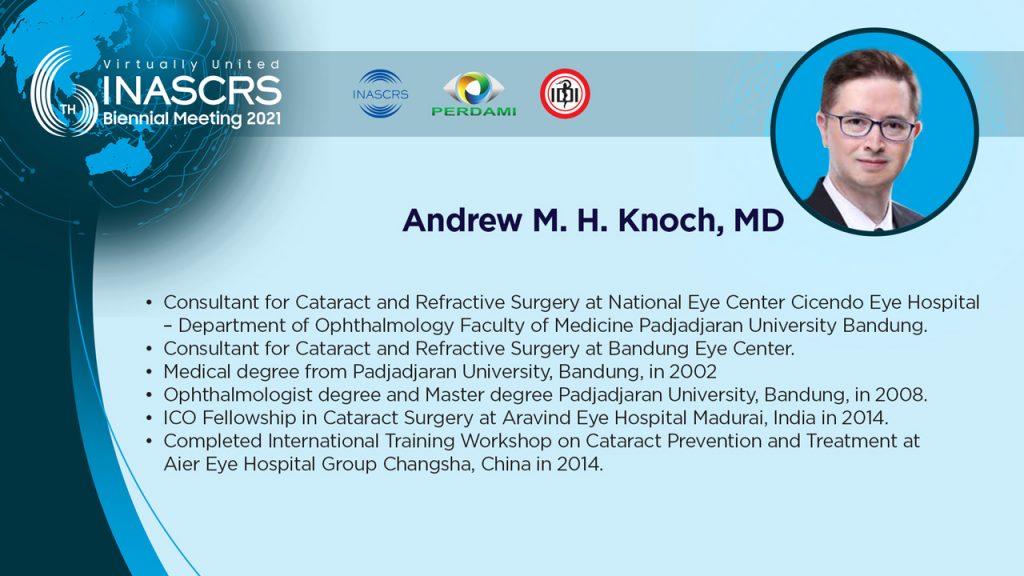 Virtually United
6TH INASCRS
Biennial Meeting 2021

INASCRS

PERDAMI

IDI

Andrew M. H. Knoch, MD

• Consultant for Cataract and Refractive Surgery at National Eye Center Cicendo Eye Hospital – Department of Ophthalmology Faculty of Medicine Padjadjaran University Bandung.
• Consultant for Cataract and Refractive Surgery at Bandung Eye Center.
• Medical degree from Padjadjaran University, Bandung, in 2002
• Ophthalmologist degree and Master degree Padjadjaran University, Bandung, in 2008.
• ICO Fellowship in Cataract Surgery at Aravind Eye Hospital Madurai, India in 2014.
• Completed International Training Workshop on Cataract Prevention and Treatment at Aier Eye Hospital Group Changsha, China in 2014.